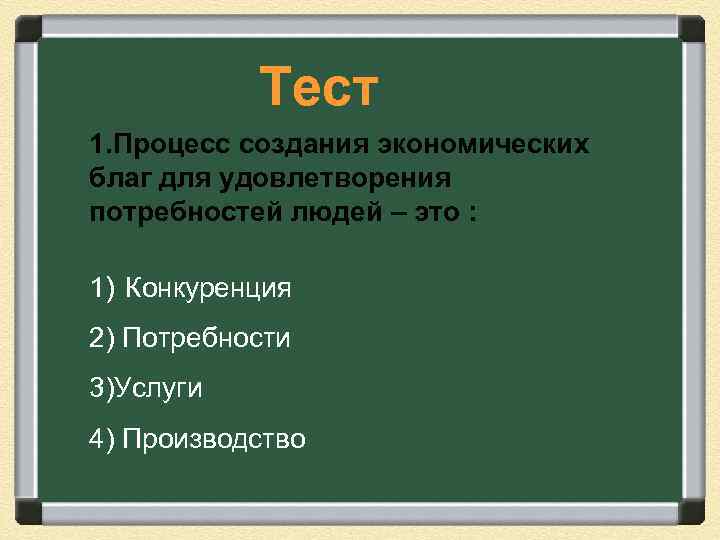 Тест

1.Процесс создания экономических благ для удовлетворения потребностей людей – это :

1) Конкуренция

2) Потребности

3)Услуги

4) Производство